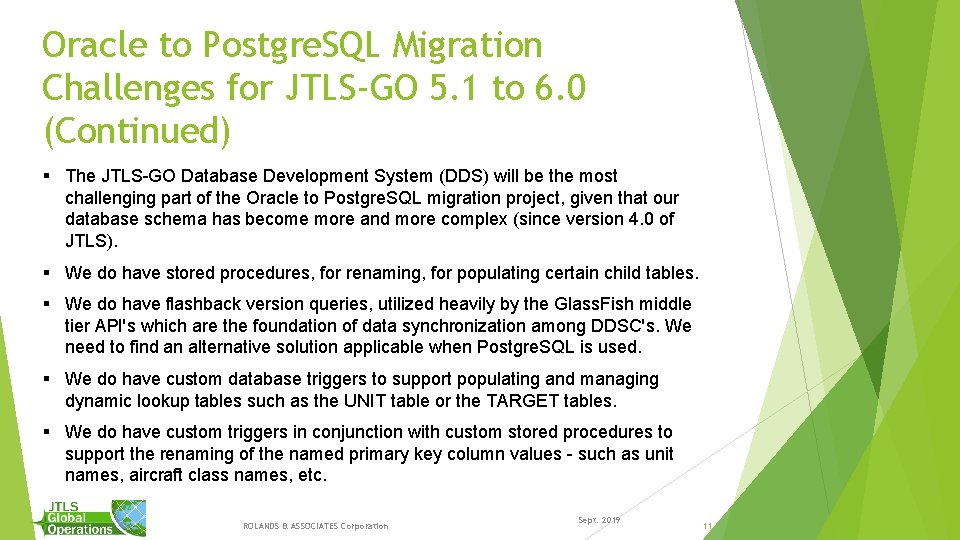 Oracle to PostgreSQL Migration Challenges for JTLS-GO 5.1 to 6.0 (Continued)

▪ The JTLS-GO Database Development System (DDS) will be the most challenging part of the Oracle to PostgreSQL migration project, given that our database schema has become more and more complex (since version 4.0 of JTLS).

▪ We do have stored procedures, for renaming, for populating certain child tables.

▪ We do have flashback version queries, utilized heavily by the GlassFish middle tier API's which are the foundation of data synchronization among DDSC's. We need to find an alternative solution applicable when PostgreSQL is used.

▪ We do have custom database triggers to support populating and managing dynamic lookup tables such as the UNIT table or the TARGET tables.

▪ We do have custom triggers in conjunction with custom stored procedures to support the renaming of the named primary key column values - such as unit names, aircraft class names, etc.

JTLS Global Operations

ROLANDS & ASSOCIATES Corporation

Sept. 2019

11